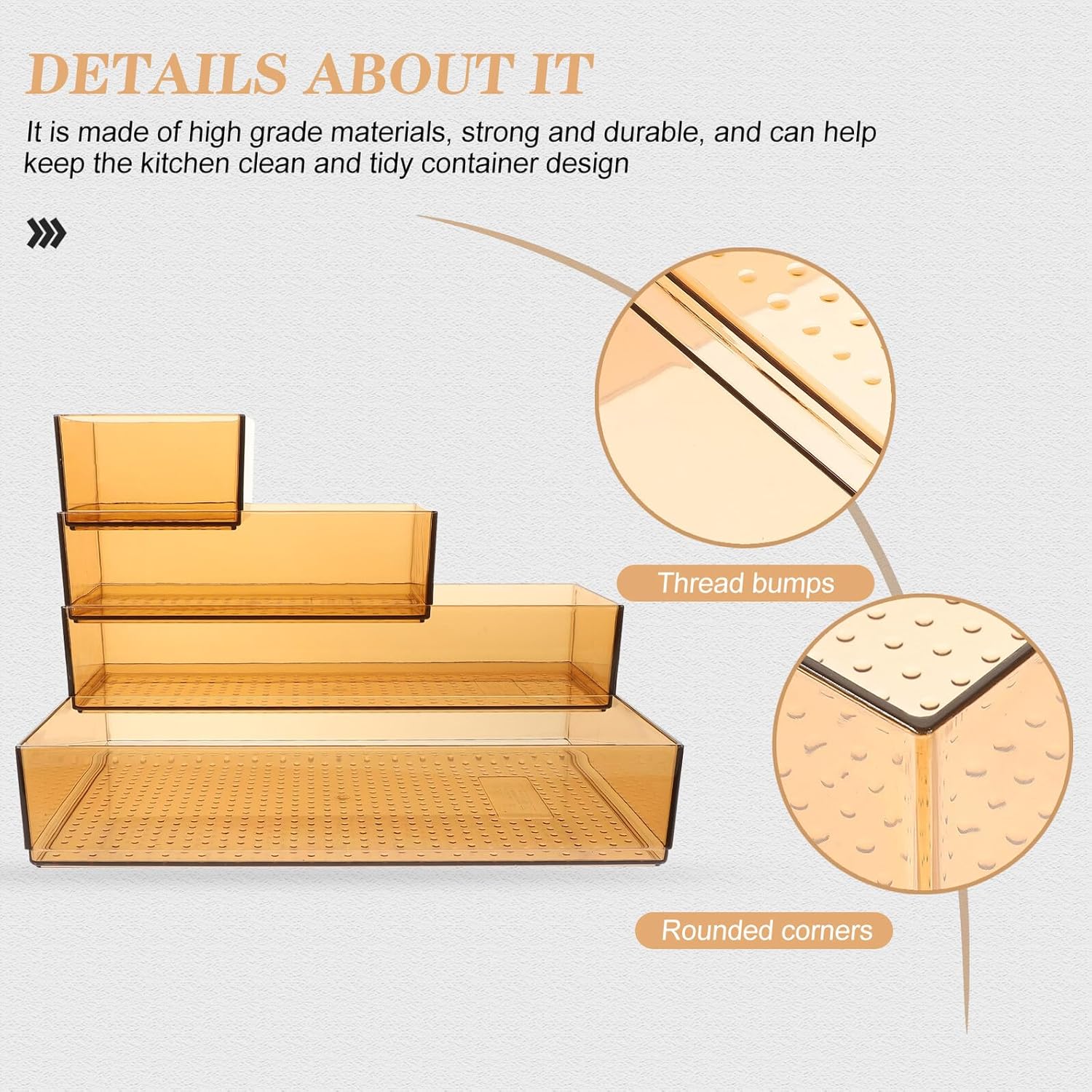 DETAILS ABOUT IT

It is made of high grade materials, strong and durable, and can help keep the kitchen clean and tidy container design

Thread bumps

Rounded corners